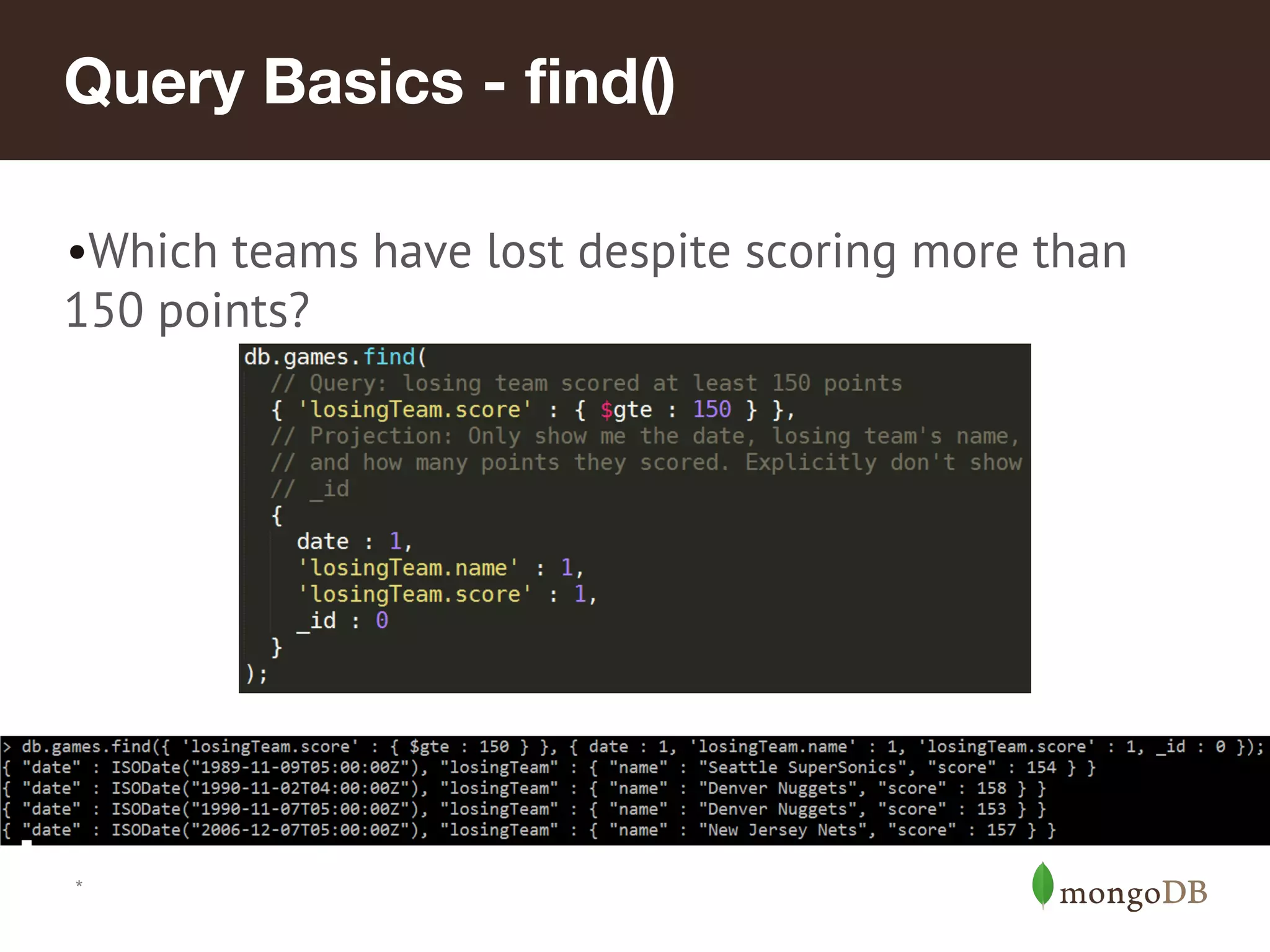 Query Basics - find()

•Which teams have lost despite scoring more than 150 points?

db.games.find(
  // Query: losing team scored at least 150 points
  { 'losingTeam.score' : { $gte : 150 } },
  // Projection: Only show me the date, losing team's name,
  // and how many points they scored. Explicitly don't show
  // _id
  {
    date : 1,
    'losingTeam.name' : 1,
    'losingTeam.score' : 1,
    _id : 0
  }
);

> db.games.find({ 'losingTeam.score' : { $gte : 150 } }, { date : 1, 'losingTeam.name' : 1, 'losingTeam.score' : 1, _id : 0 });
{ "date" : ISODate("1989-11-09T05:00:00Z"), "losingTeam" : { "name" : "Seattle SuperSonics", "score" : 154 } }
{ "date" : ISODate("1990-11-02T04:00:00Z"), "losingTeam" : { "name" : "Denver Nuggets", "score" : 158 } }
{ "date" : ISODate("1990-11-07T05:00:00Z"), "losingTeam" : { "name" : "Denver Nuggets", "score" : 153 } }
{ "date" : ISODate("2006-12-07T05:00:00Z"), "losingTeam" : { "name" : "New Jersey Nets", "score" : 157 } }

*

mongoDB